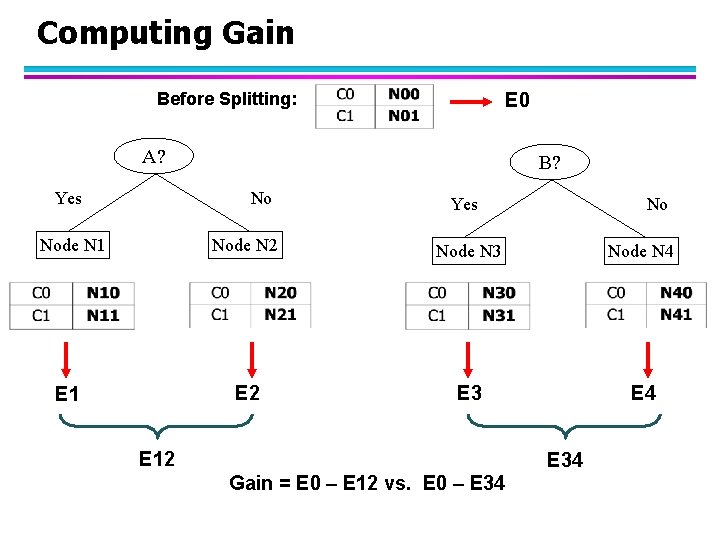 Computing Gain

Before Splitting:

| C0 | N00 |
|---|---|
| C1 | N01 |

E0

A?

Yes

No

Node N1

Node N2

| C0 | N10 |
|---|---|
| C1 | N11 |

| C0 | N20 |
|---|---|
| C1 | N21 |

E1

E2

E12

B?

Yes

No

Node N3

Node N4

| C0 | N30 |
|---|---|
| C1 | N31 |

| C0 | N40 |
|---|---|
| C1 | N41 |

E3

E4

E34

Gain = E0 – E12 vs. E0 – E34